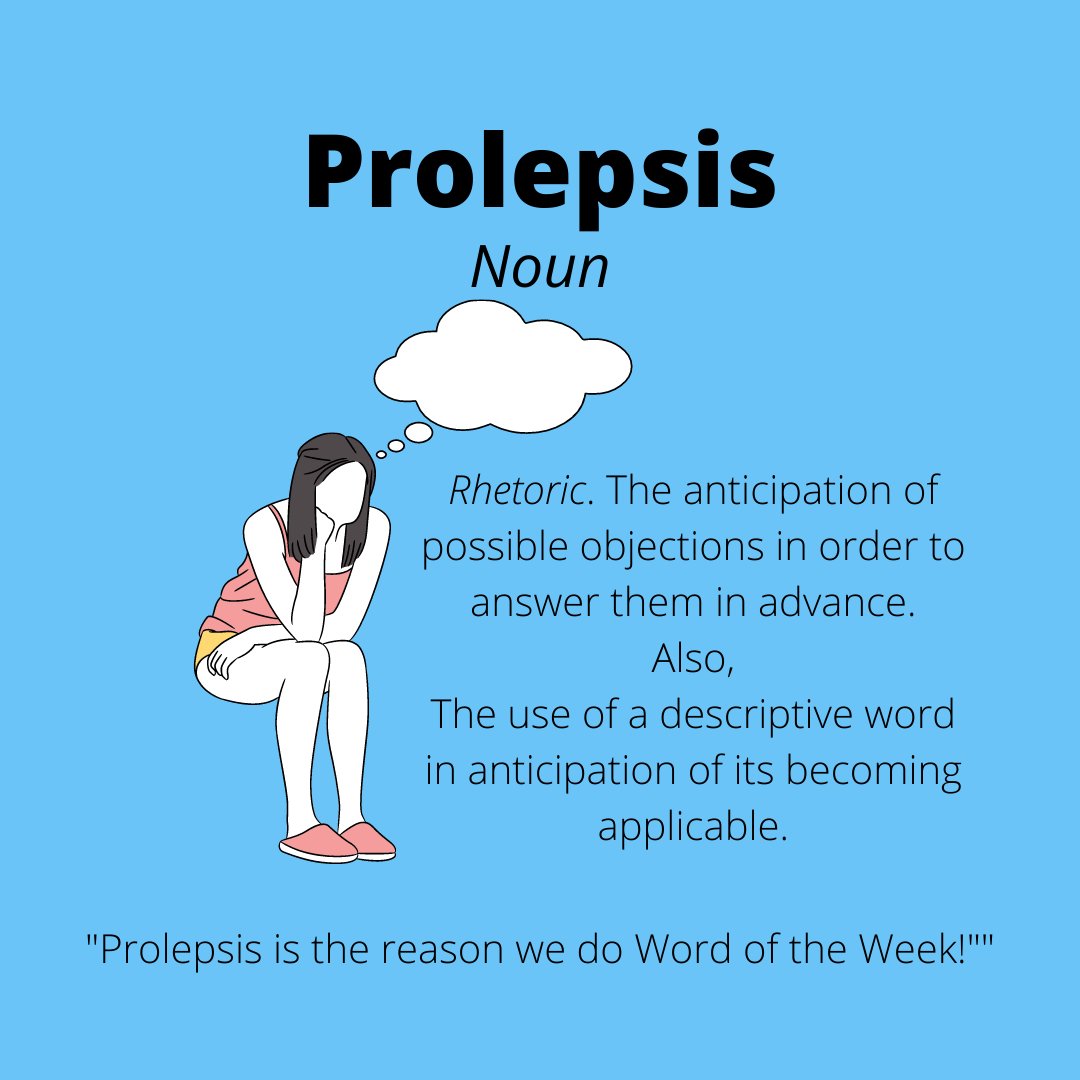 Prolepsis
Noun

Rhetoric. The anticipation of possible objections in order to answer them in advance.
Also,
The use of a descriptive word in anticipation of its becoming applicable.

"Prolepsis is the reason we do Word of the Week!""